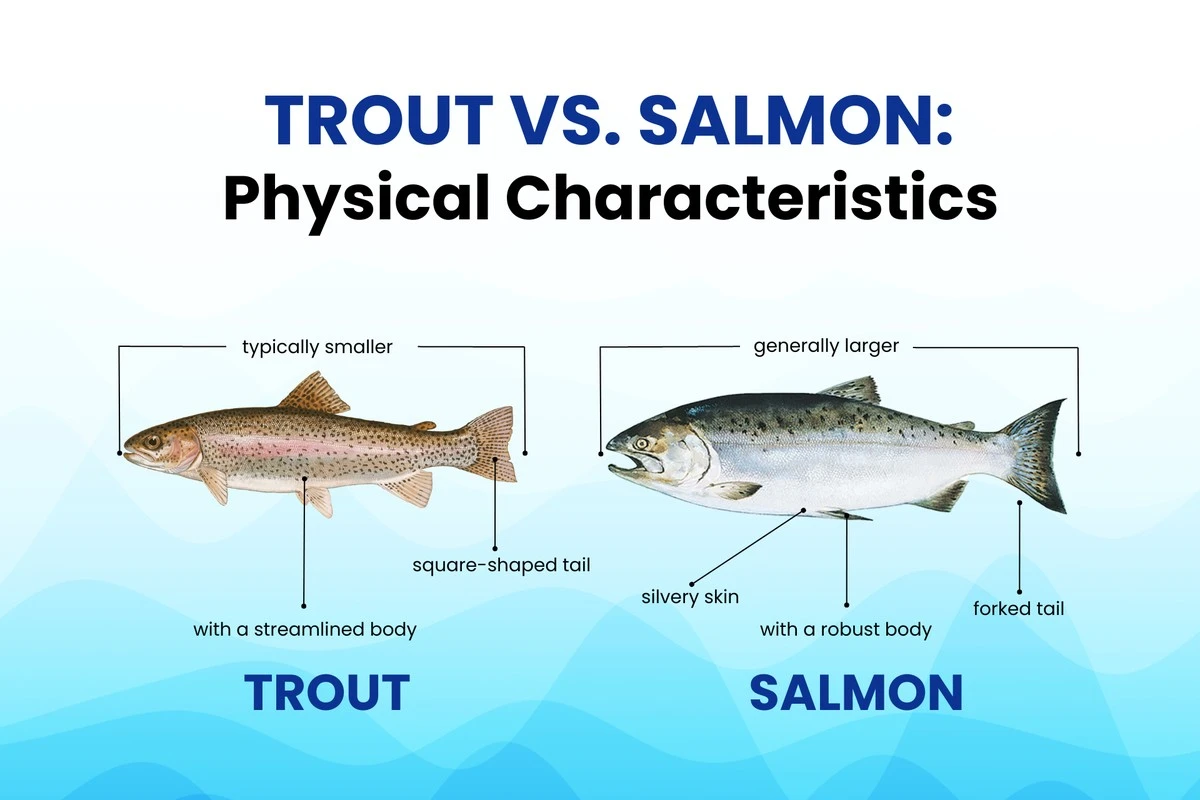 TROUT VS. SALMON:
Physical Characteristics

typically smaller

square-shaped tail

with a streamlined body

TROUT

generally larger

silvery skin

with a robust body

forked tail

SALMON